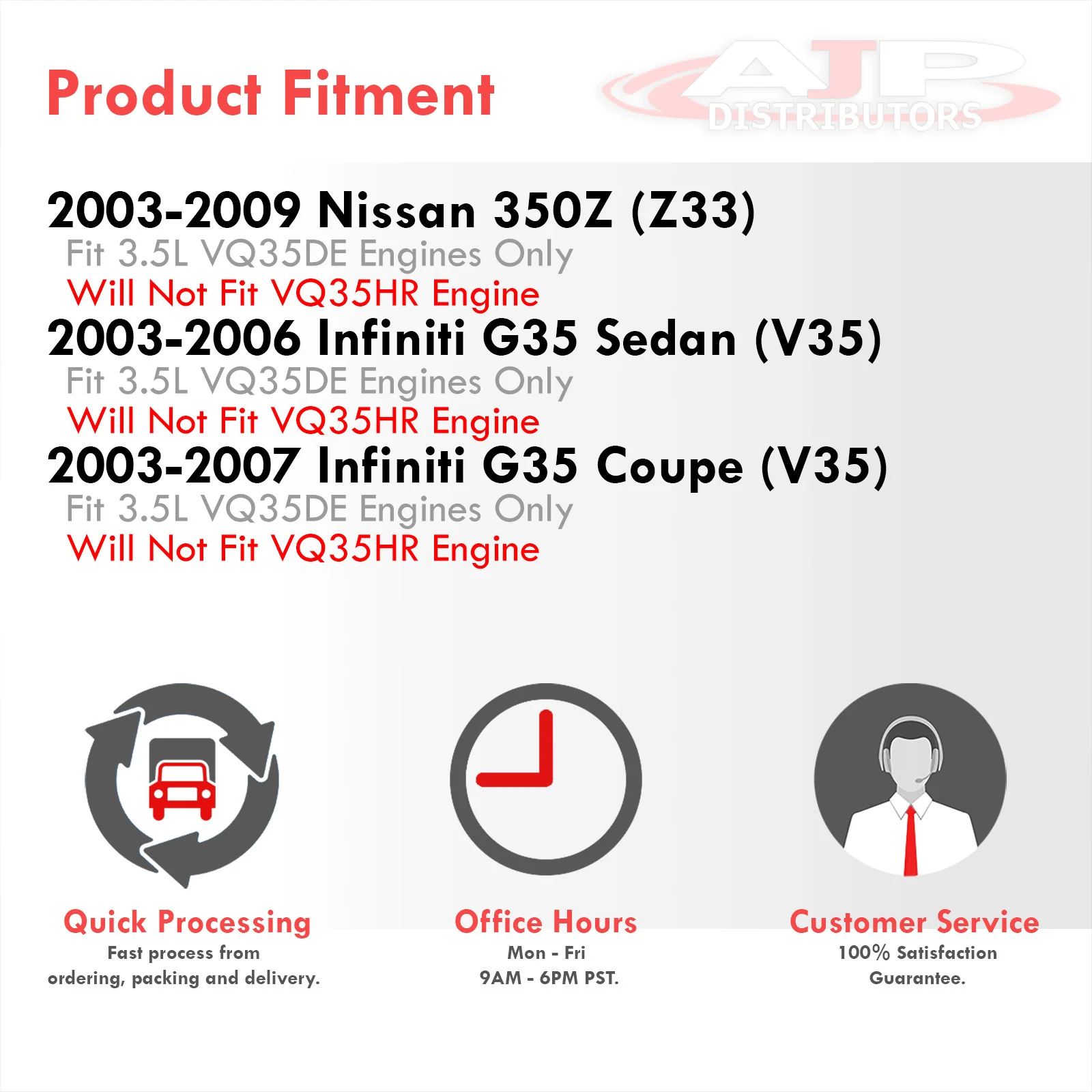 Product Fitment

AJP DISTRIBUTORS

2003-2009 Nissan 350Z (Z33)
Fit 3.5L VQ35DE Engines Only
Will Not Fit VQ35HR Engine

2003-2006 Infiniti G35 Sedan (V35)
Fit 3.5L VQ35DE Engines Only
Will Not Fit VQ35HR Engine

2003-2007 Infiniti G35 Coupe (V35)
Fit 3.5L VQ35DE Engines Only
Will Not Fit VQ35HR Engine

Quick Processing
Fast process from ordering, packing and delivery.

Office Hours
Mon - Fri
9AM - 6PM PST.

Customer Service
100% Satisfaction Guarantee.